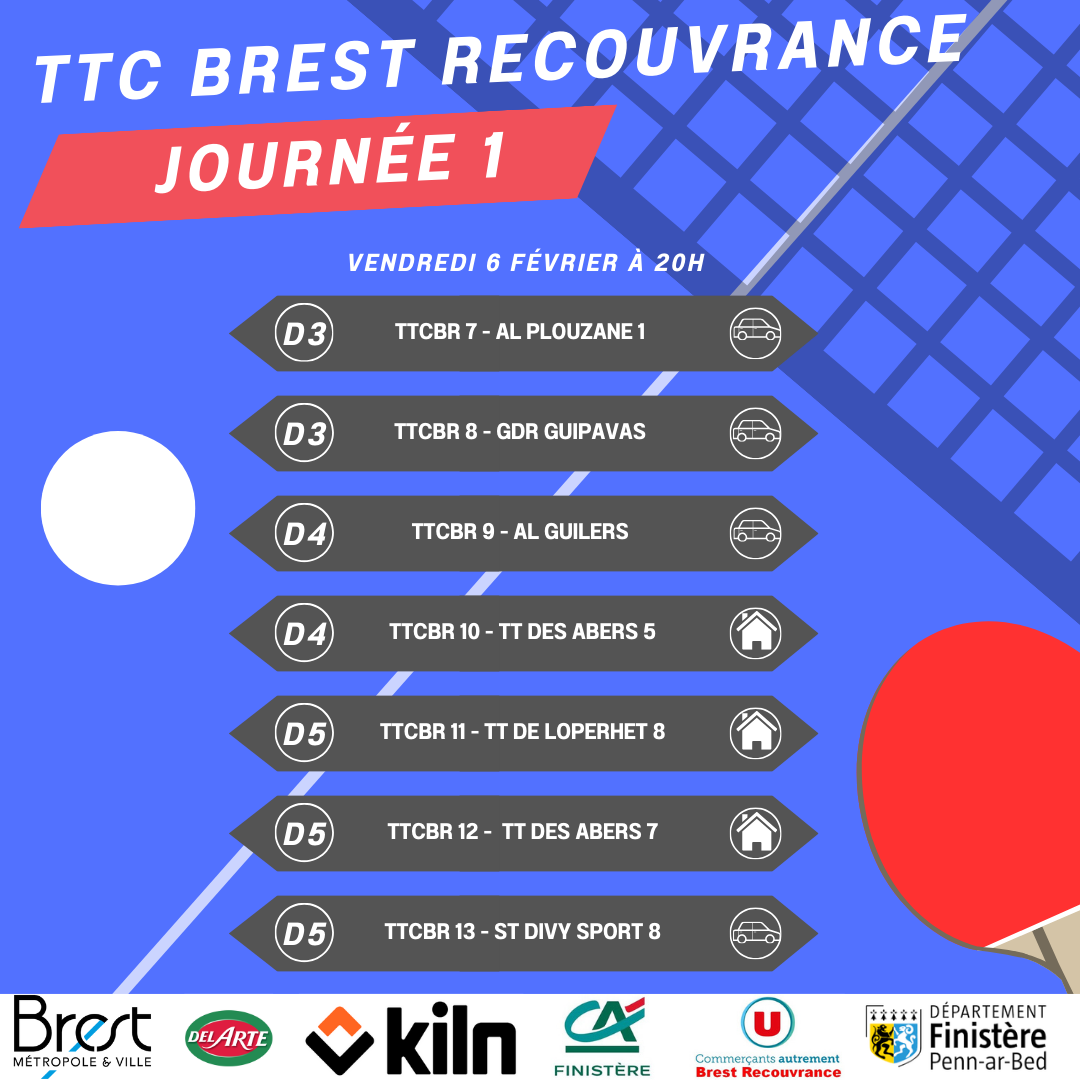 TTC BREST RECOUVRANCE

JOURNÉE 1

VENDREDI 6 FÉVRIER À 20H

D3 TTCBR 7 - AL PLOUZANE 1

D3 TTCBR 8 - GDR GUIPAVAS

D4 TTCBR 9 - AL GUILERS

D4 TTCBR 10 - TT DES ABERS 5

D5 TTCBR 11 - TT DE LOPERHET 8

D5 TTCBR 12 - TT DES ABERS 7

D5 TTCBR 13 - ST DIVY SPORT 8

Brest MÉTROPOLE & VILLE

DEL ARTE

kiln

CA FINISTÈRE

U Commerçants autrement Brest Recouvrance

DÉPARTEMENT Finistère Penn-ar-Bed